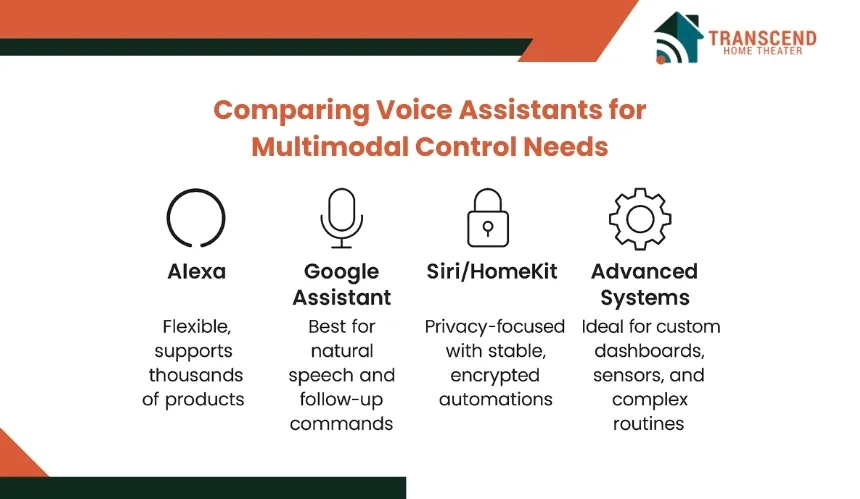 TRANSCEND
HOME THEATER

Comparing Voice Assistants for Multimodal Control Needs

Alexa

Flexible, supports thousands of products

Google Assistant

Best for natural speech and follow-up commands

Siri/HomeKit

Privacy-focused with stable, encrypted automations

Advanced Systems

Ideal for custom dashboards, sensors, and complex routines